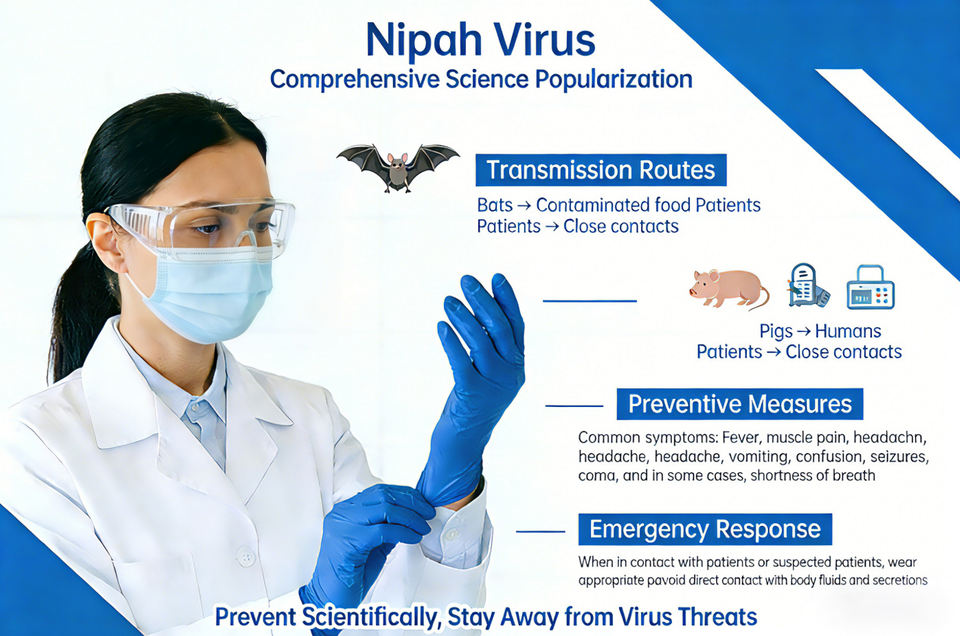 Nipah Virus
Comprehensive Science Popularization

Transmission Routes

Bats → Contaminated food Patients
Patients → Close contacts

Pigs → Humans
Patients → Close contacts

Preventive Measures

Common symptoms: Fever, muscle pain, headachn, headache, headache, vomiting, confusion, seizures, coma, and in some cases, shortness of breath

Emergency Response

When in contact with patients or suspected patients, wear appropriate pavoid direct contact with body fluids and secretions

Prevent Scientifically, Stay Away from Virus Threats